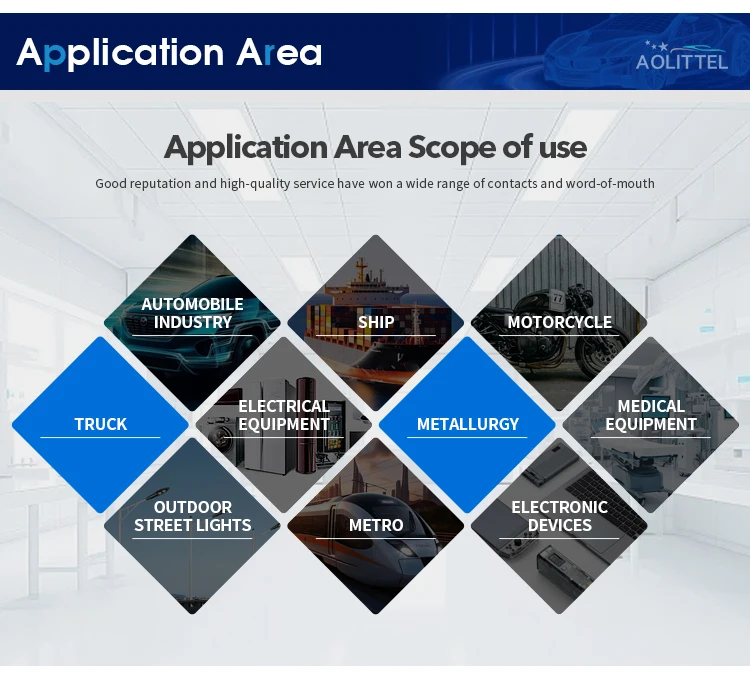 Application Area

AOLITTEL

Application Area Scope of use

Good reputation and high-quality service have won a wide range of contacts and word-of-mouth

AUTOMOBILE INDUSTRY

SHIP

MOTORCYCLE

TRUCK

ELECTRICAL EQUIPMENT

METALLURGY

MEDICAL EQUIPMENT

OUTDOOR STREET LIGHTS

METRO

ELECTRONIC DEVICES